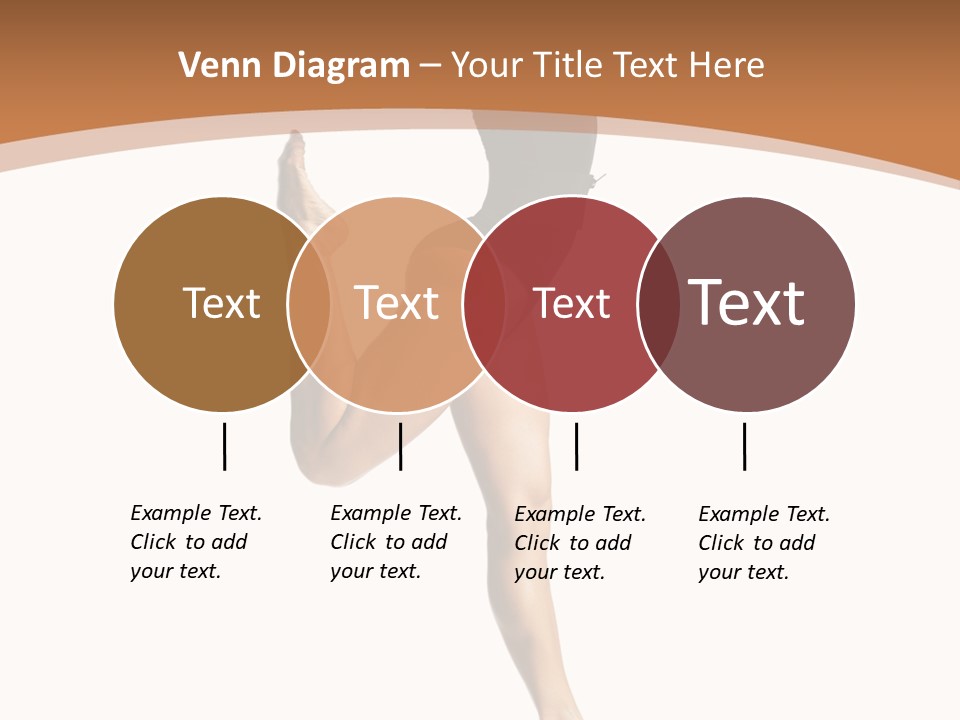 Venn Diagram – Your Title Text Here

Text

Text

Text

Text

Example Text. Click to add your text.

Example Text. Click to add your text.

Example Text. Click to add your text.

Example Text. Click to add your text.